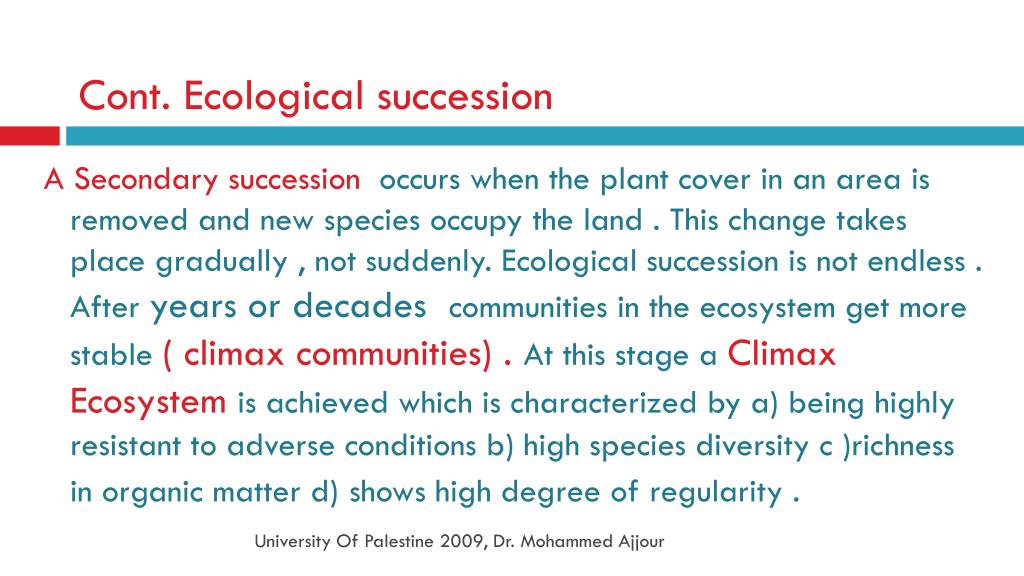 Cont. Ecological succession

A Secondary succession occurs when the plant cover in an area is removed and new species occupy the land . This change takes place gradually , not suddenly. Ecological succession is not endless . After years or decades communities in the ecosystem get more stable ( climax communities) . At this stage a Climax Ecosystem is achieved which is characterized by a) being highly resistant to adverse conditions b) high species diversity c )richness in organic matter d) shows high degree of regularity .

University Of Palestine 2009, Dr. Mohammed Ajjour